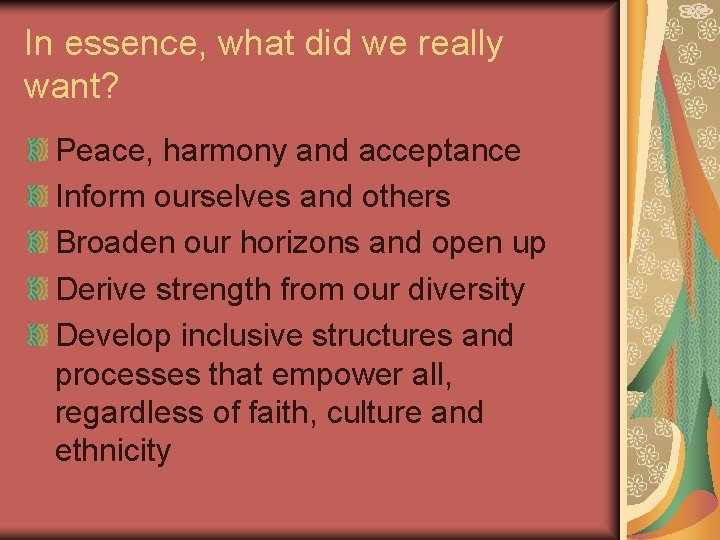 In essence, what did we really want?

Peace, harmony and acceptance
Inform ourselves and others
Broaden our horizons and open up
Derive strength from our diversity
Develop inclusive structures and processes that empower all, regardless of faith, culture and ethnicity